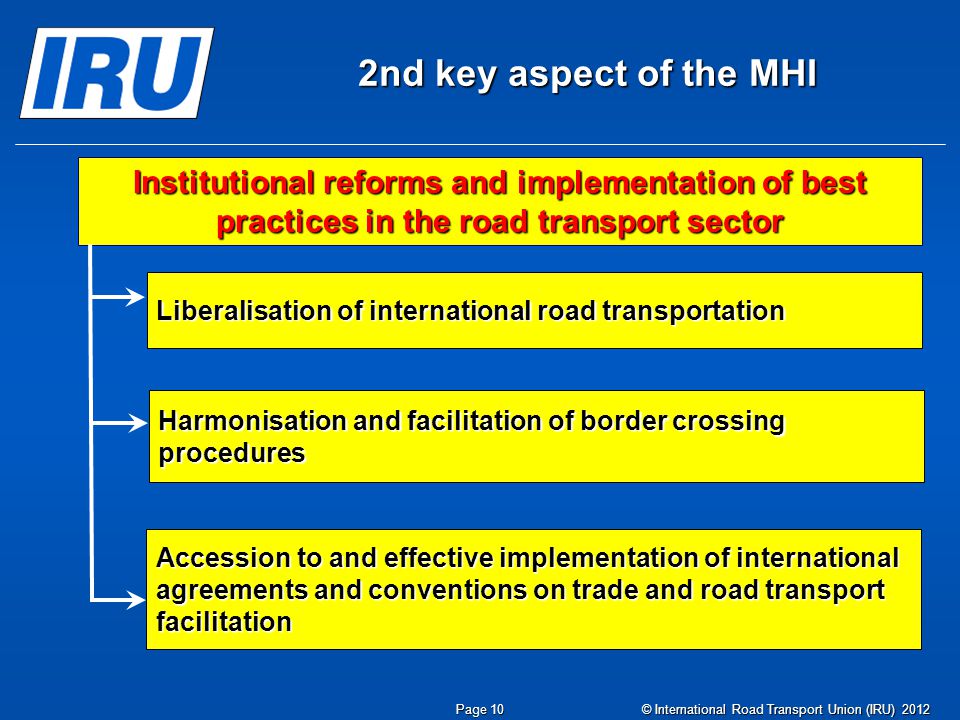 IRU

2nd key aspect of the MHI

Institutional reforms and implementation of best practices in the road transport sector

Liberalisation of international road transportation

Harmonisation and facilitation of border crossing procedures

Accession to and effective implementation of international agreements and conventions on trade and road transport facilitation

Page 10

© International Road Transport Union (IRU) 2012